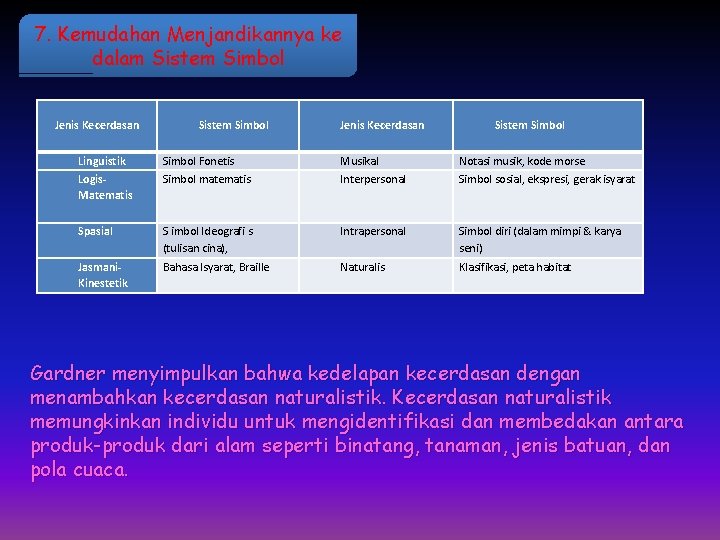 7. Kemudahan Menjandikannya ke dalam Sistem Simbol

| Jenis Kecerdasan | Sistem Simbol | Jenis Kecerdasan | Sistem Simbol |
|---|---|---|---|
| Linguistik | Simbol Fonetis | Musikal | Notasi musik, kode morse |
| Logis-Matematis | Simbol matematis | Interpersonal | Simbol sosial, ekspresi, gerak isyarat |
| Spasial | S imbol Ideografi s (tulisan cina), | Intrapersonal | Simbol diri (dalam mimpi & karya seni) |
| Jasmani-Kinestetik | Bahasa Isyarat, Braille | Naturalis | Klasifikasi, peta habitat |

Gardner menyimpulkan bahwa kedelapan kecerdasan dengan menambahkan kecerdasan naturalistik. Kecerdasan naturalistik memungkinkan individu untuk mengidentifikasi dan membedakan antara produk-produk dari alam seperti binatang, tanaman, jenis batuan, dan pola cuaca.